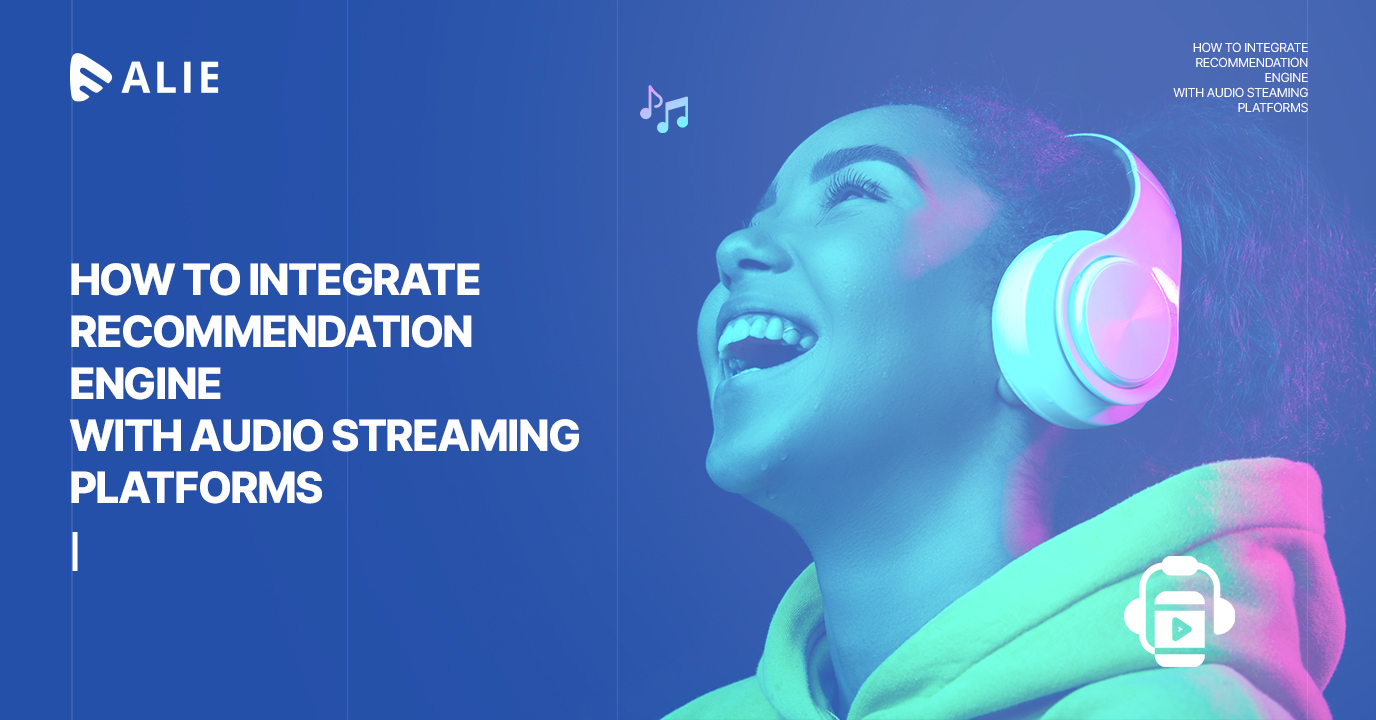 ALIE

HOW TO INTEGRATE RECOMMENDATION ENGINE WITH AUDIO STEAMING PLATFORMS

HOW TO INTEGRATE RECOMMENDATION ENGINE WITH AUDIO STREAMING PLATFORMS